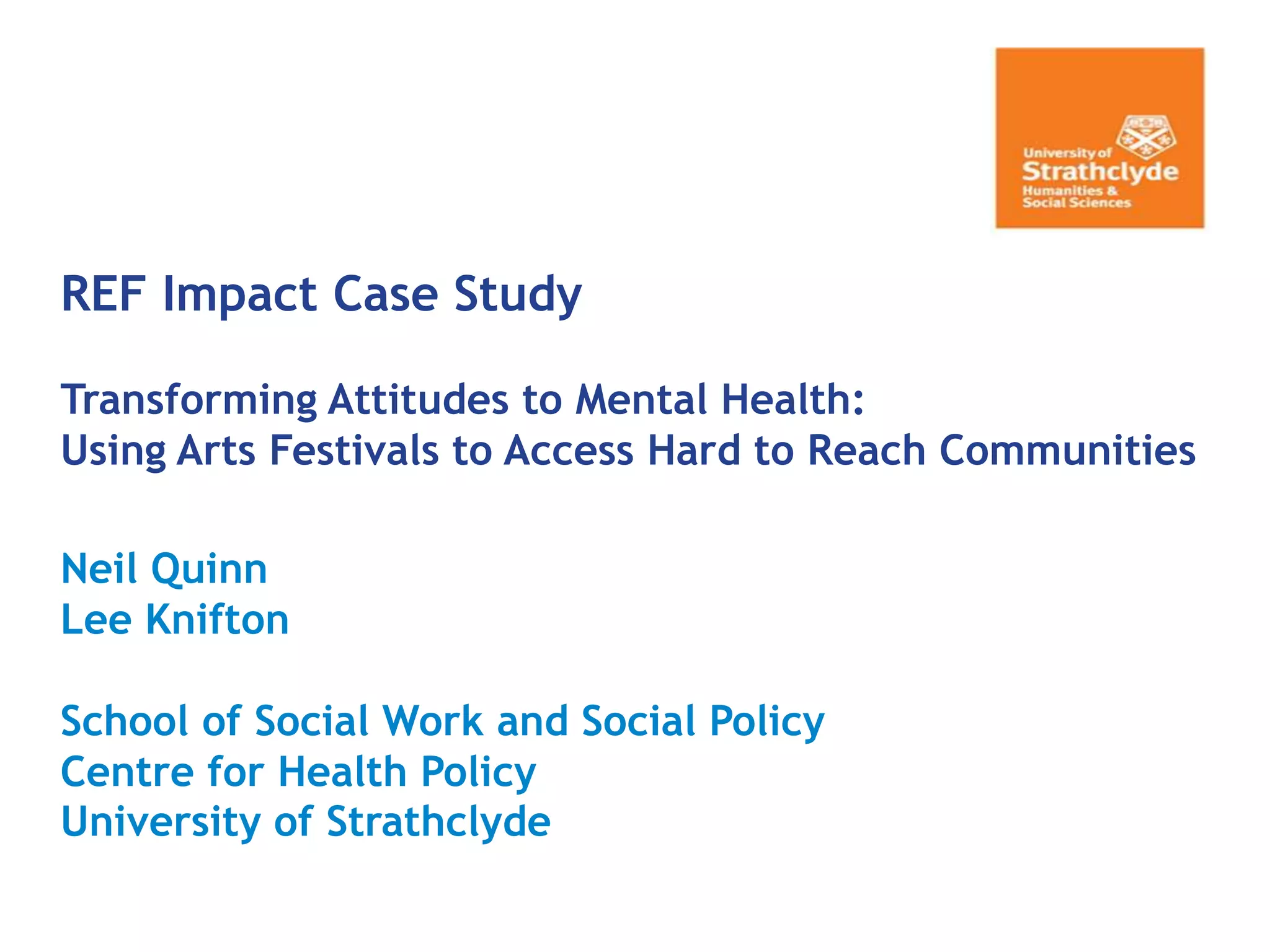 University of
Strathclyde
Humanities &
Social Sciences

REF Impact Case Study

Transforming Attitudes to Mental Health:
Using Arts Festivals to Access Hard to Reach Communities

Neil Quinn
Lee Knifton

School of Social Work and Social Policy
Centre for Health Policy
University of Strathclyde